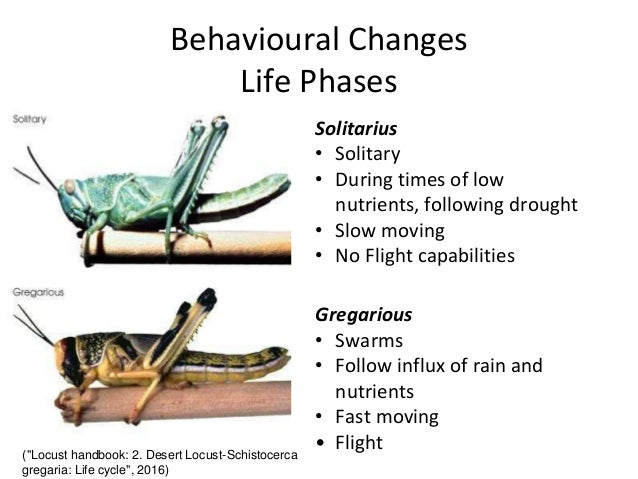 Behavioural Changes
Life Phases

Solitary

Solitarius
• Solitary
• During times of low nutrients, following drought
• Slow moving
• No Flight capabilities

Gregarious

Gregarious
• Swarms
• Follow influx of rain and nutrients
• Fast moving
• Flight

("Locust handbook: 2. Desert Locust-Schistocerca gregaria: Life cycle", 2016)